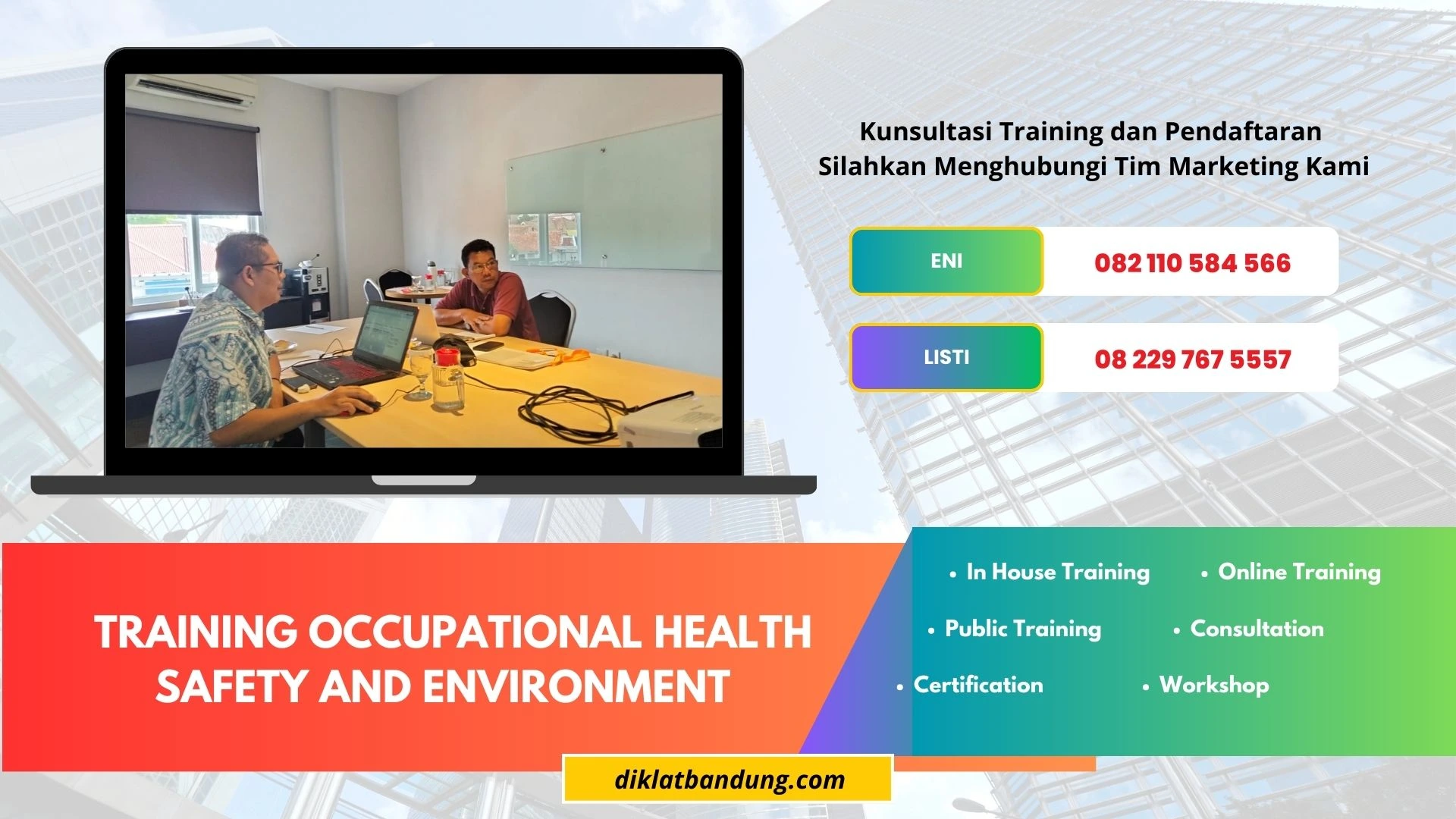 Kunsultasi Training dan Pendaftaran
Silahkan Menghubungi Tim Marketing Kami

ENI 082 110 584 566

LISTI 08 229 767 5557

TRAINING OCCUPATIONAL HEALTH SAFETY AND ENVIRONMENT

• In House Training
• Online Training
• Public Training
• Consultation
• Certification
• Workshop

diklatbandung.com